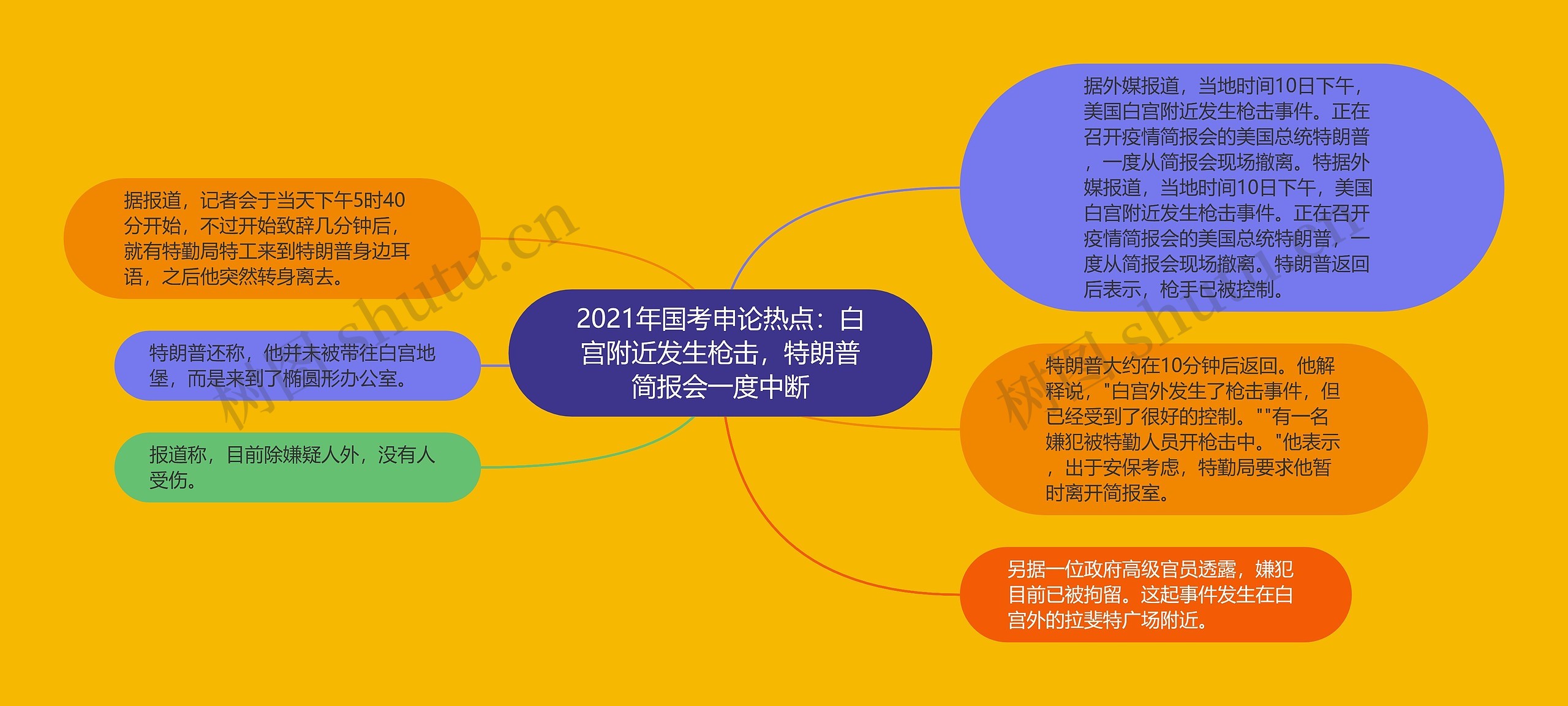 2021年国考申论热点：白宫附近发生枪击，特朗普简报会一度中断

据外媒报道，当地时间10日下午，美国白宫附近发生枪击事件。正在召开疫情简报会的美国总统特朗普，一度从简报会现场撤离。特据外媒报道，当地时间10日下午，美国白宫附近发生枪击事件。正在召开疫情简报会的美国总统特朗普，一度从简报会现场撤离。特朗普返回后表示，枪手已被控制。

特朗普大约在10分钟后返回。他解释说，"白宫外发生了枪击事件，但已经受到了很好的控制。""有一名嫌犯被特勤人员开枪击中。"他表示，出于安保考虑，特勤局要求他暂时离开简报室。

另据一位政府高级官员透露，嫌犯目前已被拘留。这起事件发生在白宫外的拉斐特广场附近。

据报道，记者会于当天下午5时40分开始，不过开始致辞几分钟后，就有特勤局特工来到特朗普身边耳语，之后他突然转身离去。

特朗普还称，他并未被带往白宫地堡，而是来到了椭圆形办公室。

报道称，目前除嫌疑人外，没有人受伤。

树图 shutu.cn

树图 shutu.cn